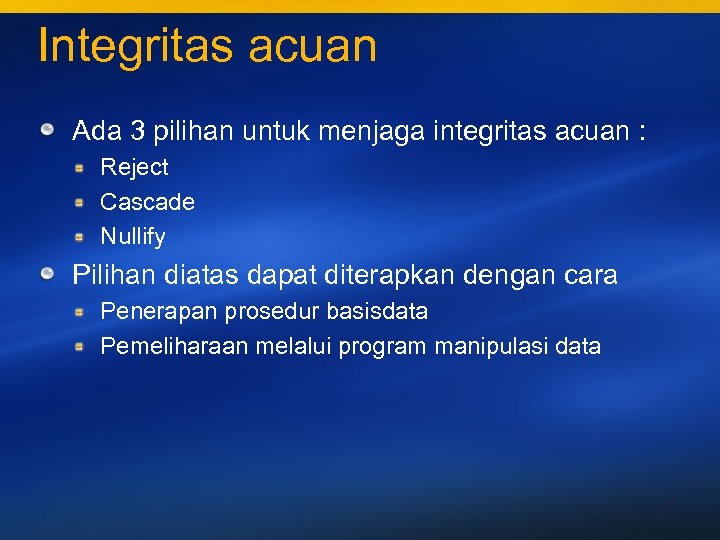 Integritas acuan

Ada 3 pilihan untuk menjaga integritas acuan :
Reject
Cascade
Nullify

Pilihan diatas dapat diterapkan dengan cara
Penerapan prosedur basisdata
Pemeliharaan melalui program manipulasi data